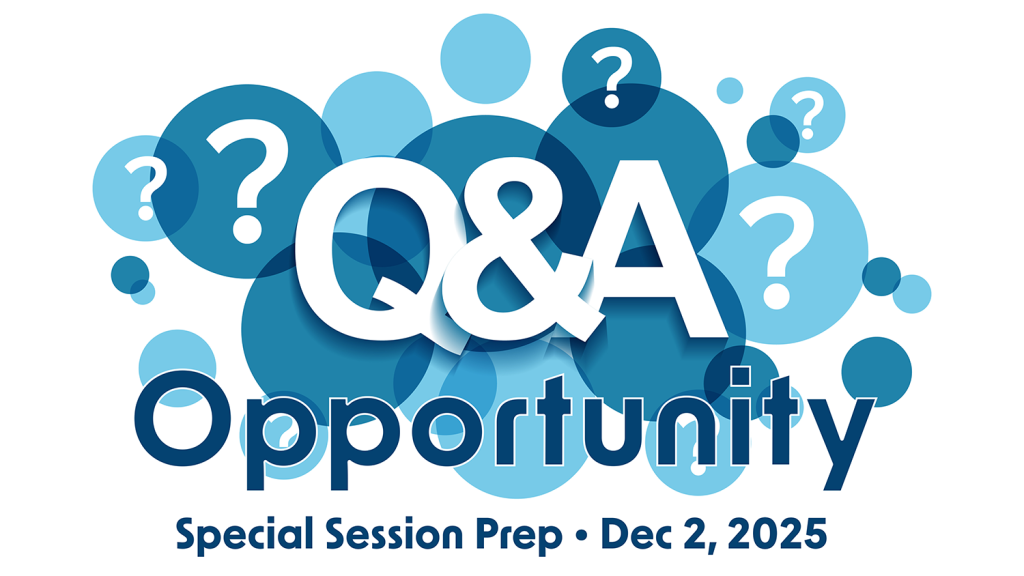 ? ? ? ? ?

Q&A

Opportunity

Special Session Prep • Dec 2, 2025